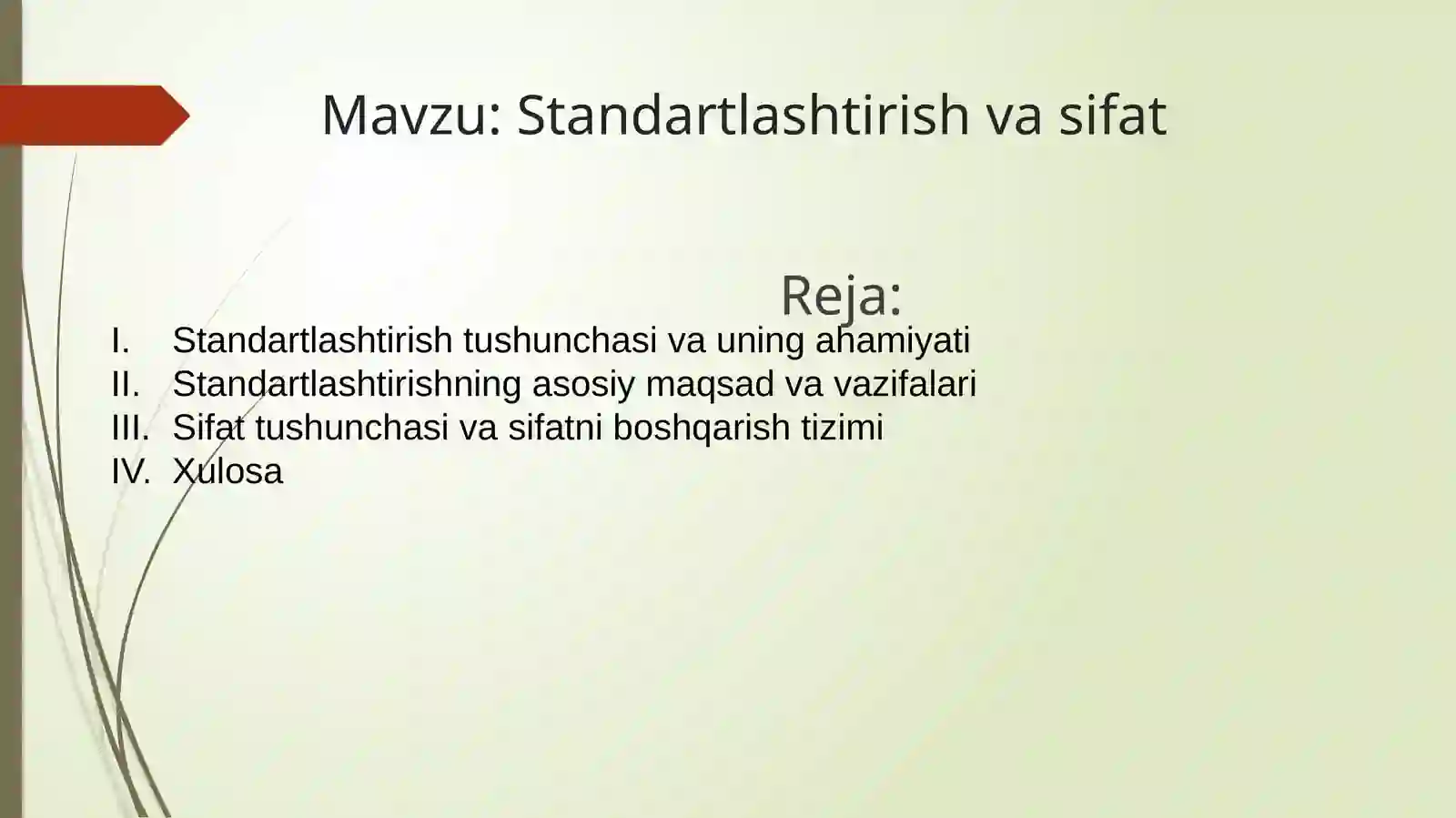 Mavzu: Standartlashtirish va sifat

Reja:

I. Standartlashtirish tushunchasi va uning ahamiyati
II. Standartlashtirishning asosiy maqsad va vazifalari
III. Sifat tushunchasi va sifatni boshqarish tizimi
IV. Xulosa